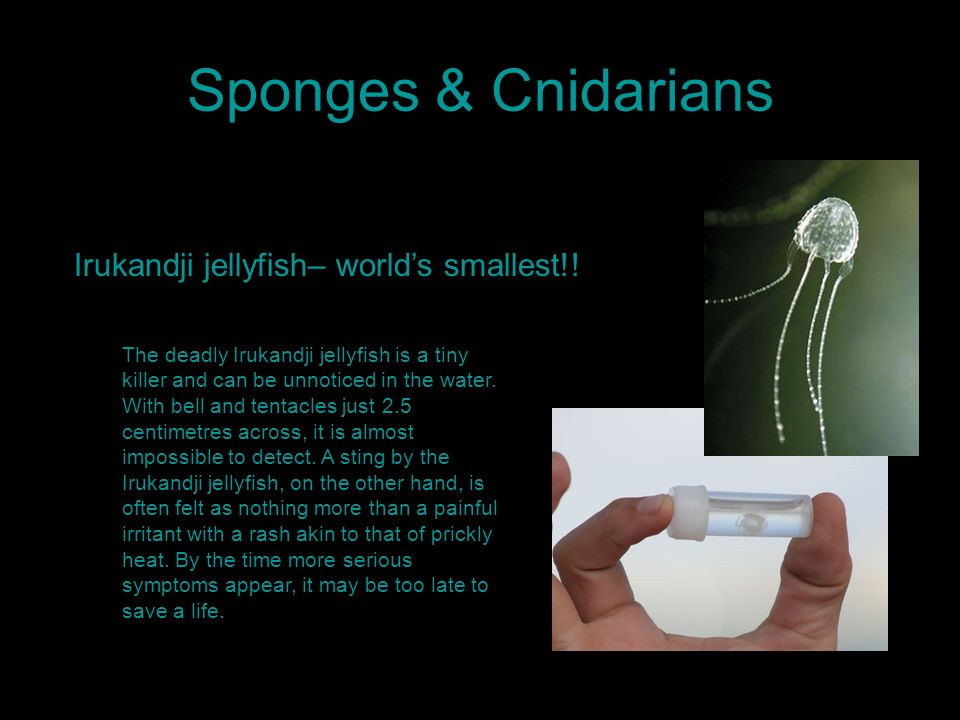 Sponges & Cnidarians

Irukandji jellyfish– world’s smallest!!

The deadly Irukandji jellyfish is a tiny killer and can be unnoticed in the water. With bell and tentacles just 2.5 centimetres across, it is almost impossible to detect. A sting by the Irukandji jellyfish, on the other hand, is often felt as nothing more than a painful irritant with a rash akin to that of prickly heat. By the time more serious symptoms appear, it may be too late to save a life.